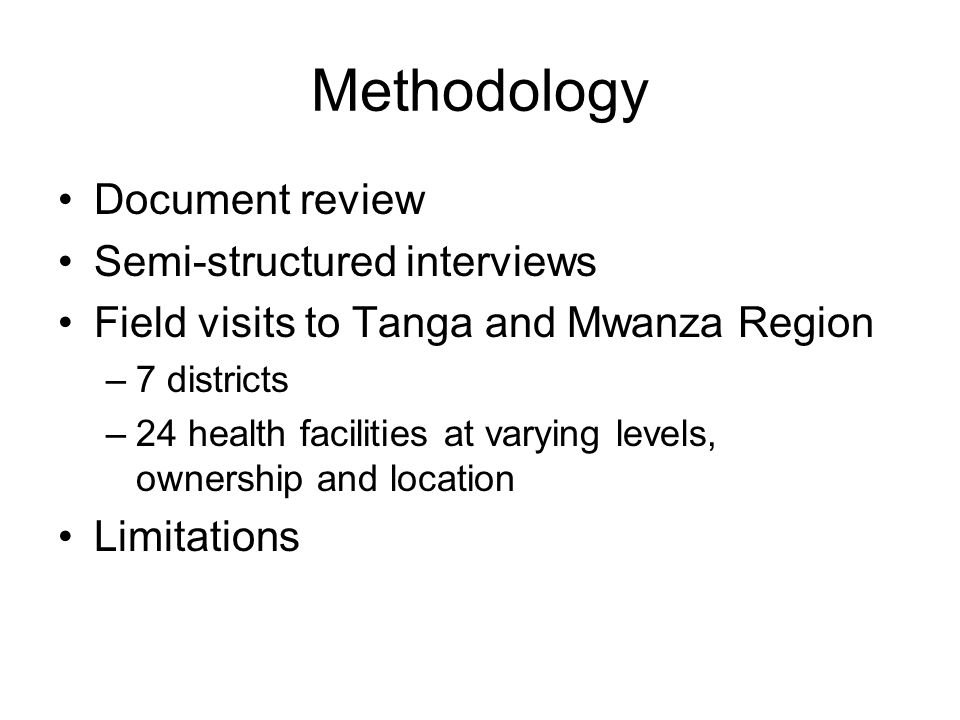 Methodology

• Document review
• Semi-structured interviews
• Field visits to Tanga and Mwanza Region
– 7 districts
– 24 health facilities at varying levels, ownership and location
• Limitations